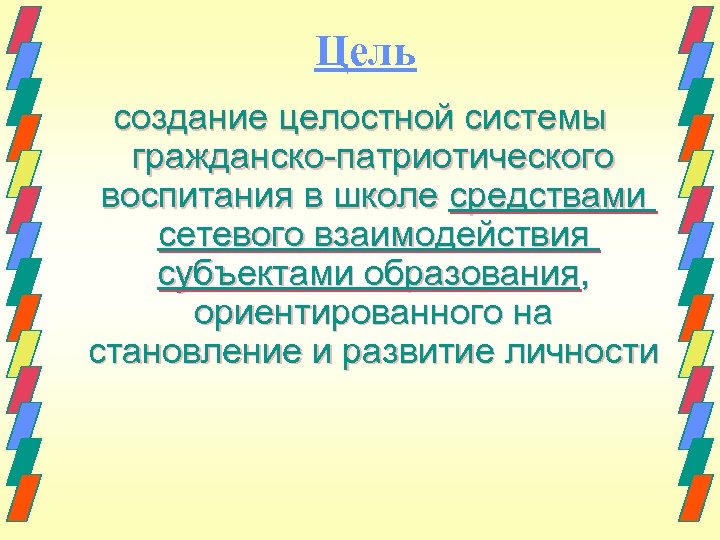 Цель

создание целостной системы гражданско-патриотического воспитания в школе средствами сетевого взаимодействия субъектами образования, ориентированного на становление и развитие личности